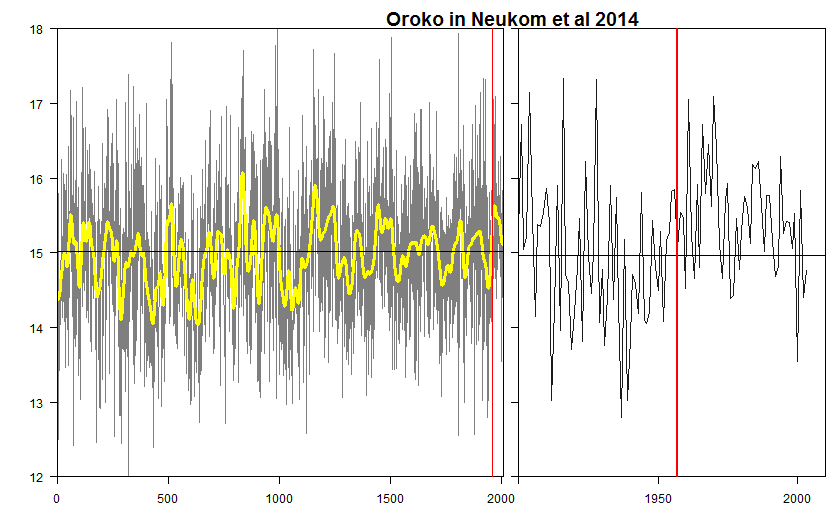 Oroko in Neukom et al 2014

18
17
16
15
14
13
12

0
500
1000
1500
2000

1950
2000